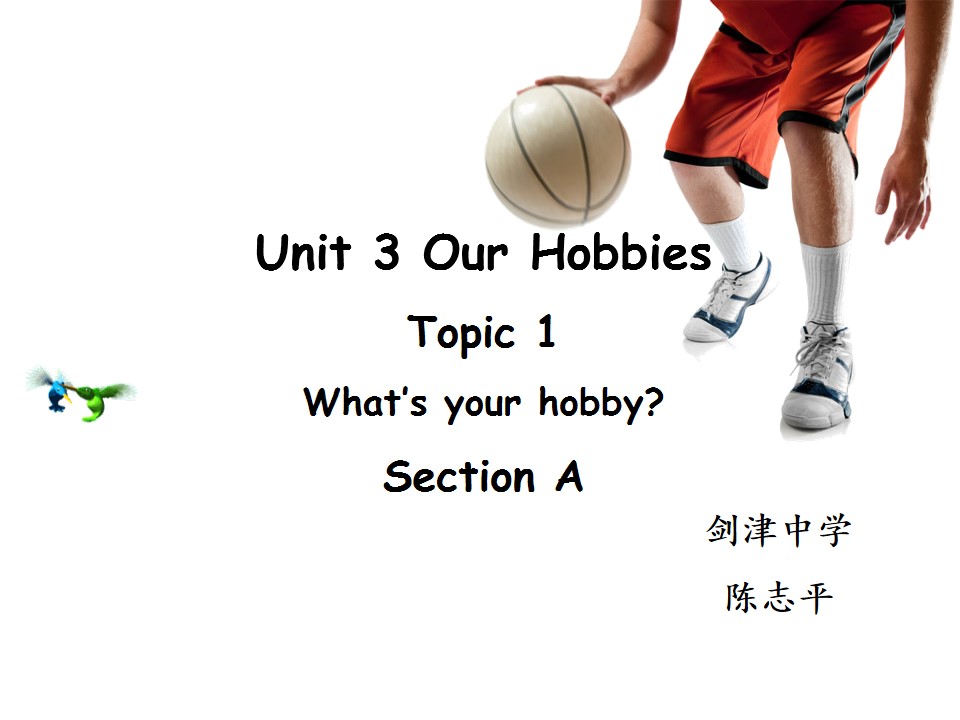 Unit 3 Our Hobbies

Topic 1

What's your hobby?

Section A

剑津中学

陈志平